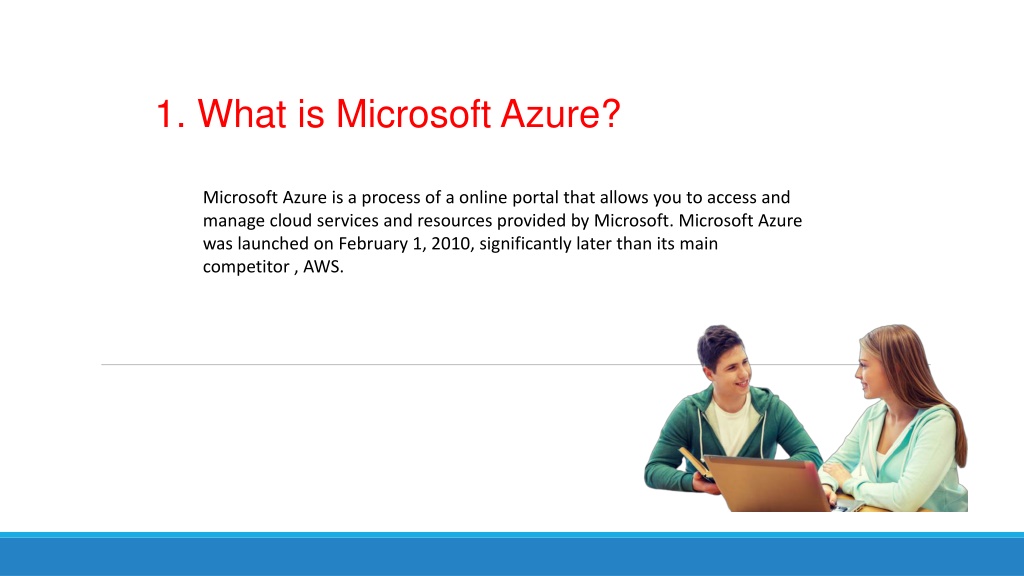 1. What is Microsoft Azure?

Microsoft Azure is a process of a online portal that allows you to access and manage cloud services and resources provided by Microsoft. Microsoft Azure was launched on February 1, 2010, significantly later than its main competitor , AWS.